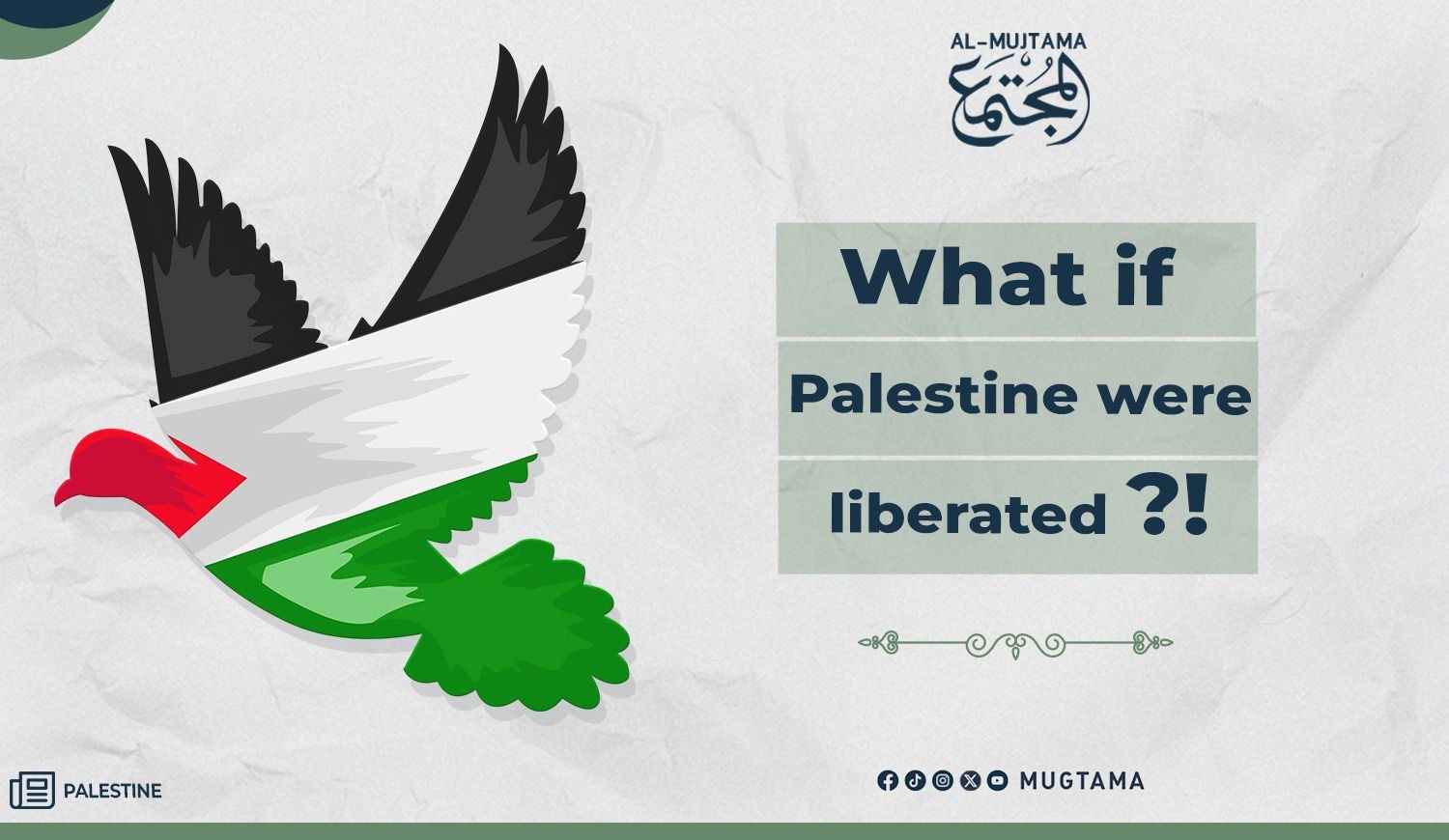 AL-MUJTAMA
المجتمع

What if
Palestine were
liberated ?!

PALESTINE

MUGTAMA